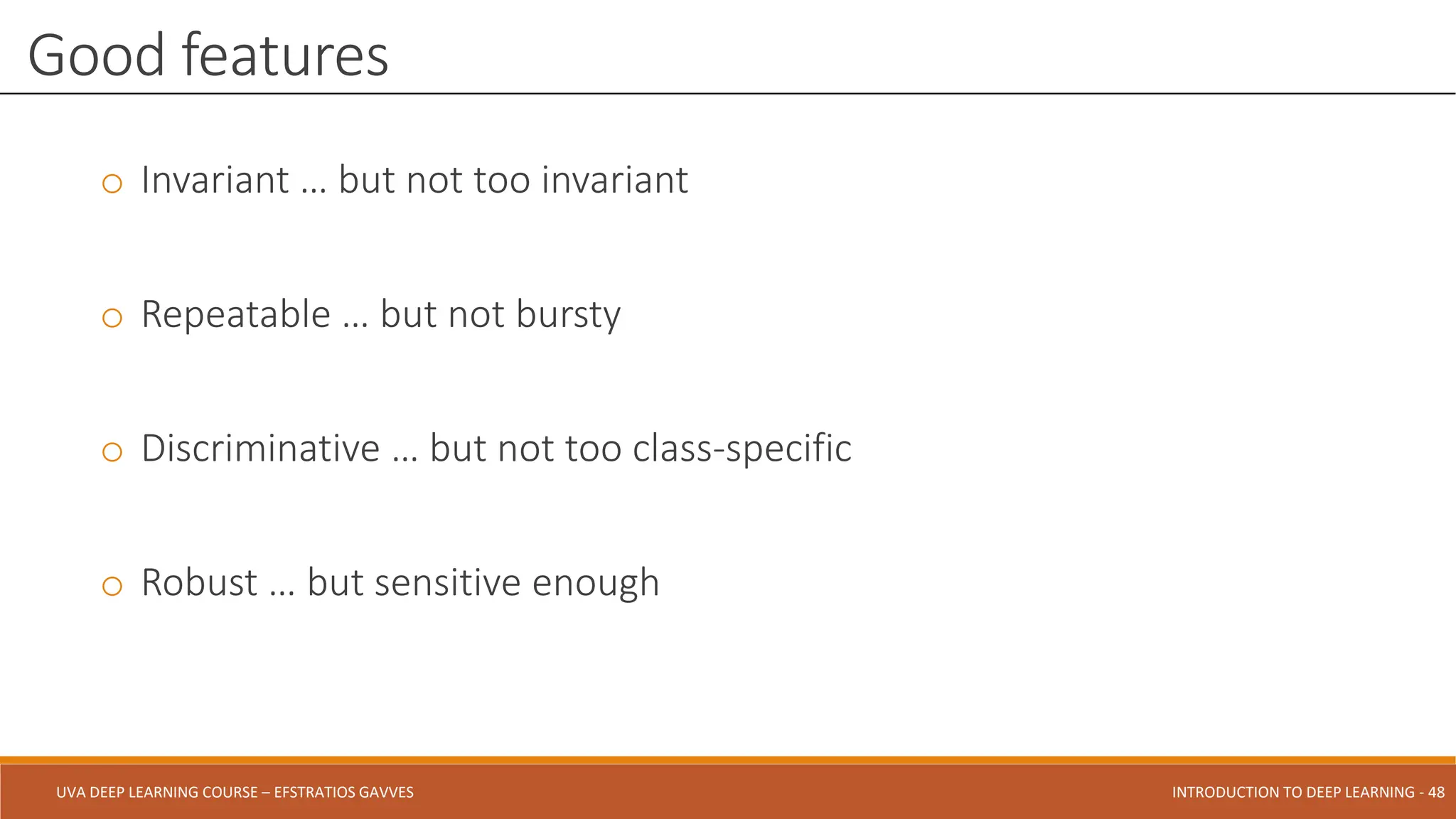 Good features

o Invariant … but not too invariant

o Repeatable … but not bursty

o Discriminative … but not too class-specific

o Robust … but sensitive enough

UVA DEEP LEARNING COURSE – EFSTRATIOS GAVVES

INTRODUCTION TO DEEP LEARNING - 48